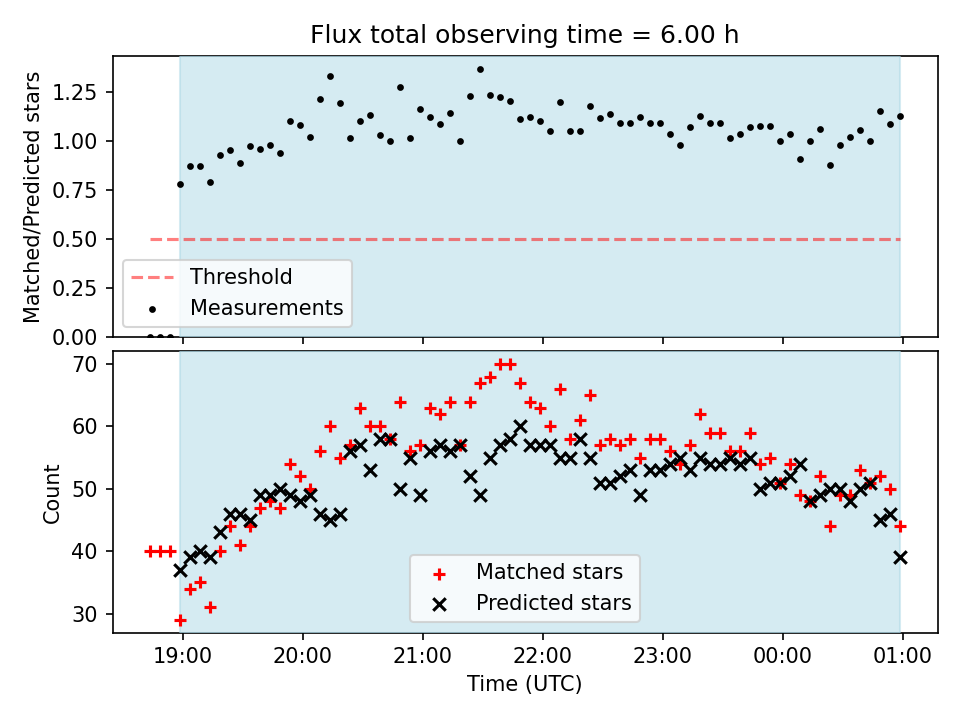 Flux total observing time = 6.00 h

Matched/Predicted stars

1.25
1.00
0.75
0.50
0.25
0.00

Threshold
Measurements

Count

70
60
50
40
30

Matched stars
Predicted stars

19:00
20:00
21:00
22:00
23:00
00:00
01:00

Time (UTC)